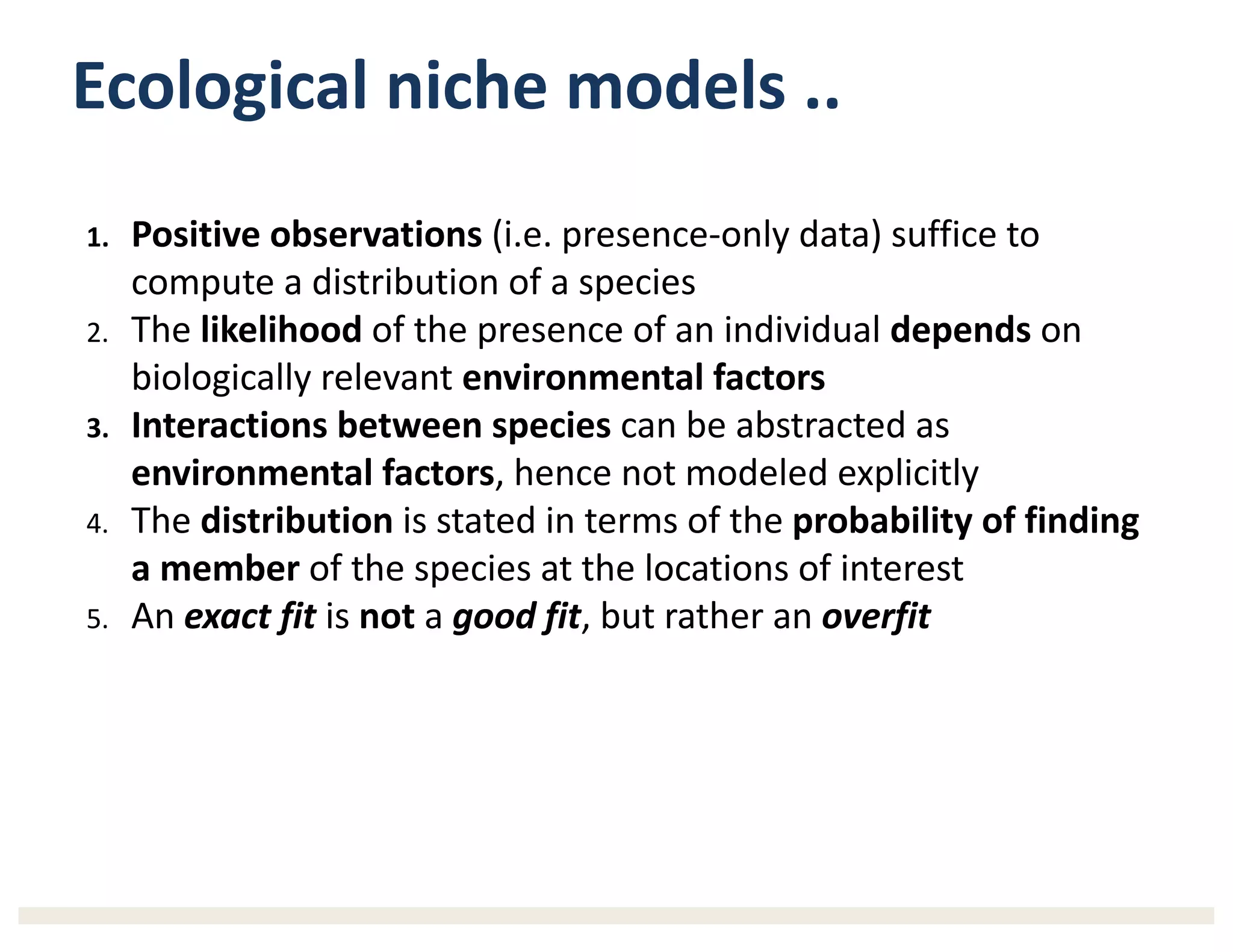 Ecological niche models ..

1. Positive observations (i.e. presence-only data) suffice to compute a distribution of a species
2. The likelihood of the presence of an individual depends on biologically relevant environmental factors
3. Interactions between species can be abstracted as environmental factors, hence not modeled explicitly
4. The distribution is stated in terms of the probability of finding a member of the species at the locations of interest
5. An exact fit is not a good fit, but rather an overfit